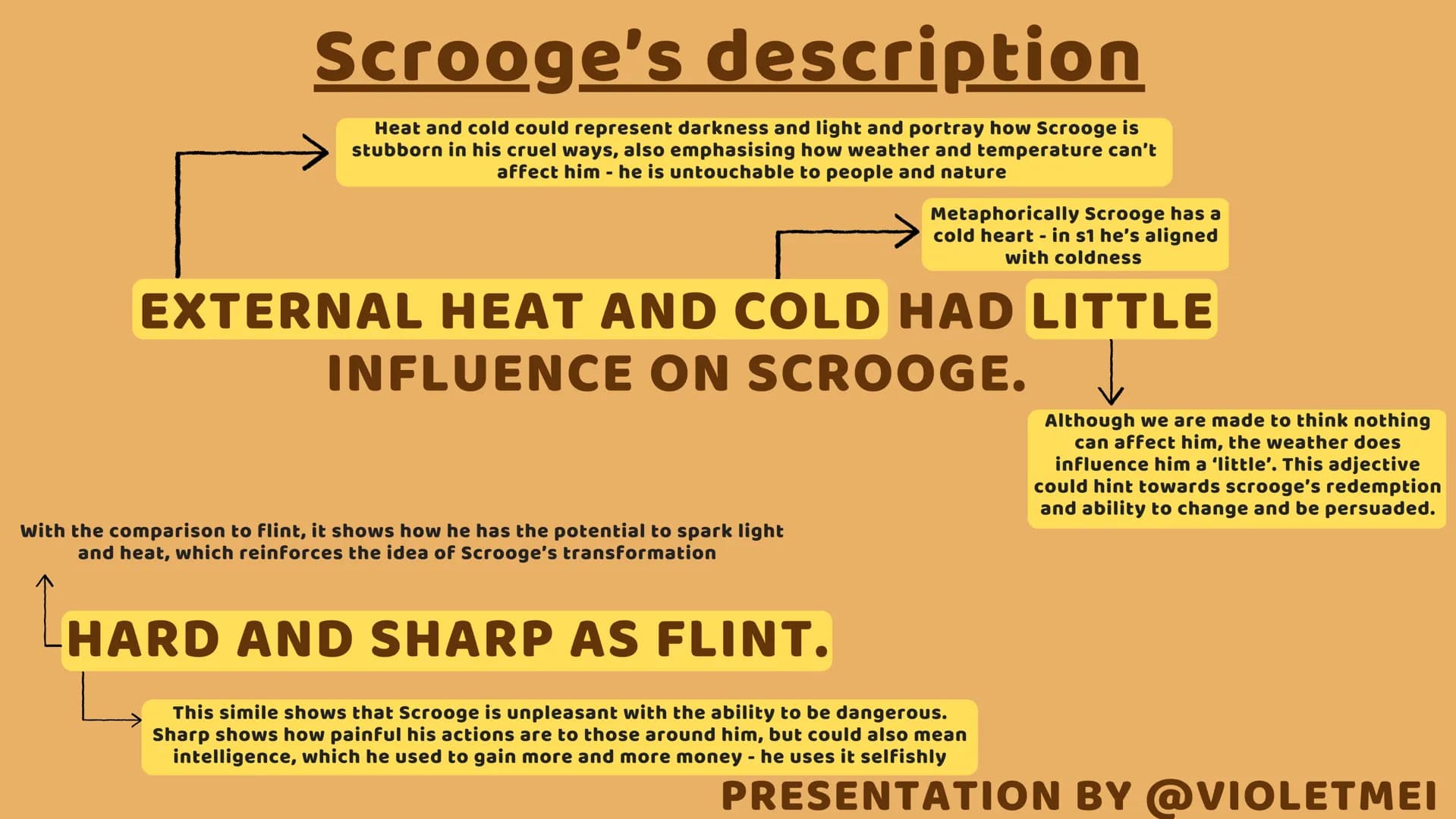 Scrooge's description

Heat and cold could represent darkness and light and portray how Scrooge is stubborn in his cruel ways, also emphasising how weather and temperature can't affect him - he is untouchable to people and nature

Metaphorically Scrooge has a cold heart - in s1 he's aligned with coldness

EXTERNAL HEAT AND COLD HAD LITTLE INFLUENCE ON SCROOGE.

Although we are made to think nothing can affect him, the weather does influence him a 'little'. This adjective could hint towards scrooge's redemption and ability to change and be persuaded.

With the comparison to flint, it shows how he has the potential to spark light and heat, which reinforces the idea of Scrooge's transformation

HARD AND SHARP AS FLINT.

This simile shows that Scrooge is unpleasant with the ability to be dangerous. Sharp shows how painful his actions are to those around him, but could also mean intelligence, which he used to gain more and more money - he uses it selfishly

PRESENTATION BY @VIOLETMEI